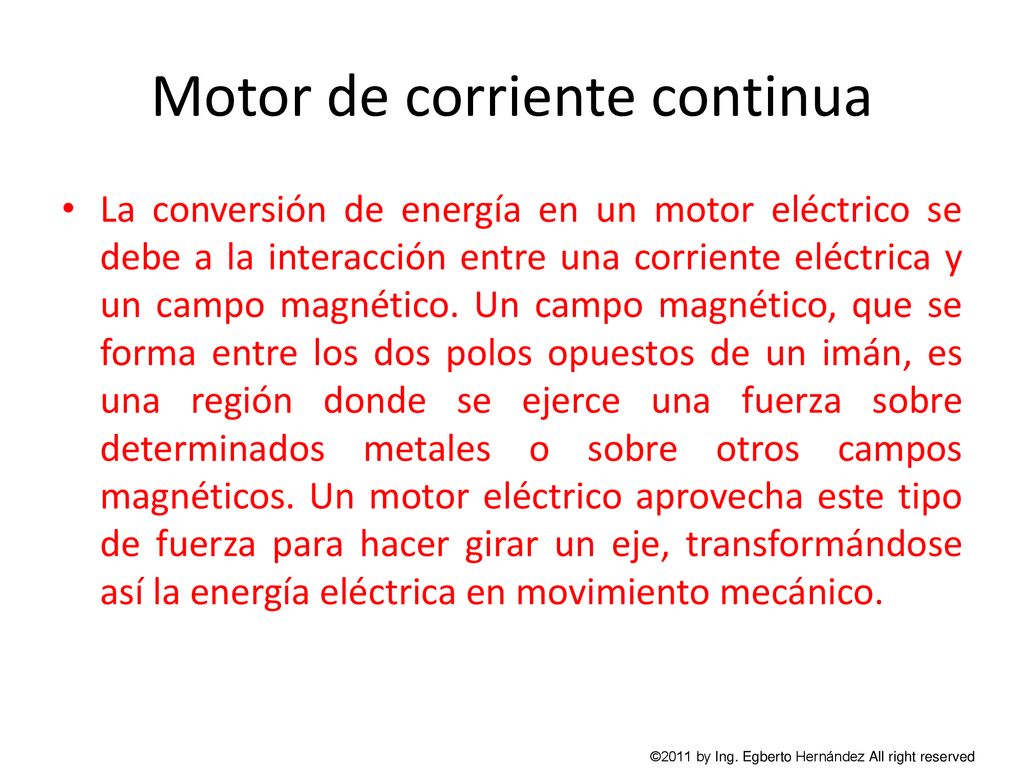 Motor de corriente continua

• La conversión de energía en un motor eléctrico se debe a la interacción entre una corriente eléctrica y un campo magnético. Un campo magnético, que se forma entre los dos polos opuestos de un imán, es una región donde se ejerce una fuerza sobre determinados metales o sobre otros campos magnéticos. Un motor eléctrico aprovecha este tipo de fuerza para hacer girar un eje, transformándose así la energía eléctrica en movimiento mecánico.

©2011 by Ing. Egberto Hernández All right reserved